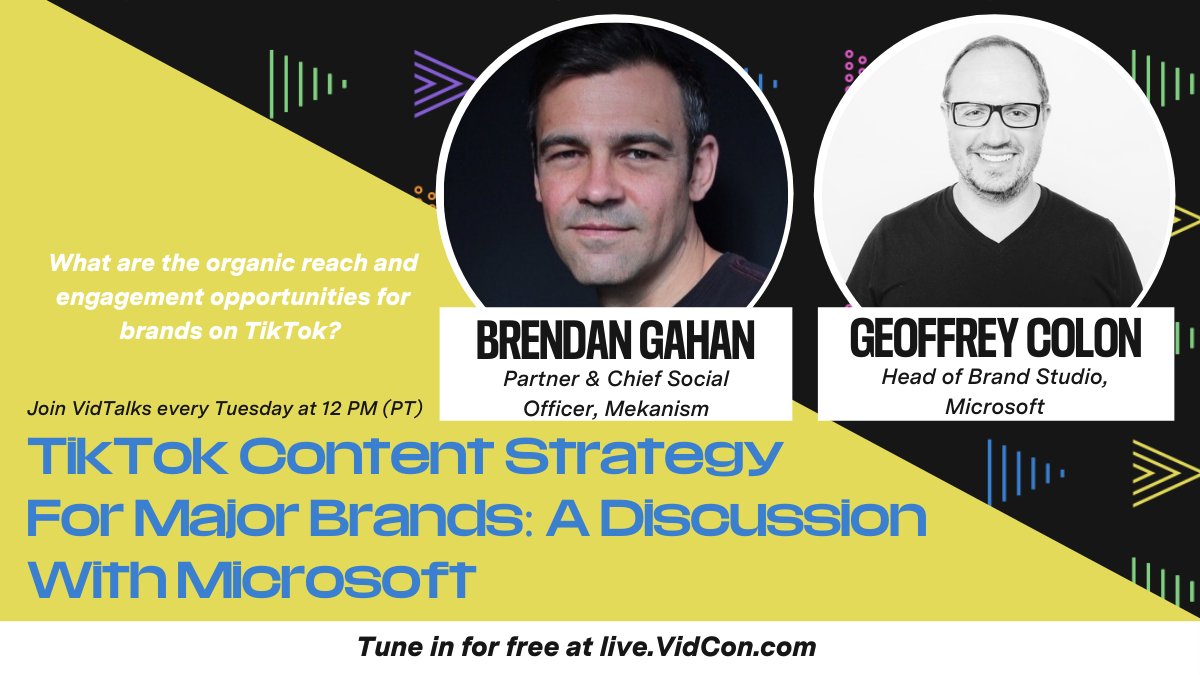 What are the organic reach and engagement opportunities for brands on TikTok?

BRENDAN GAHAN
Partner & Chief Social Officer, Mekanism

GEOFFREY COLON
Head of Brand Studio, Microsoft

Join VidTalks every Tuesday at 12 PM (PT)

TikTok Content Strategy For Major Brands: A Discussion With Microsoft

Tune in for free at live.VidCon.com